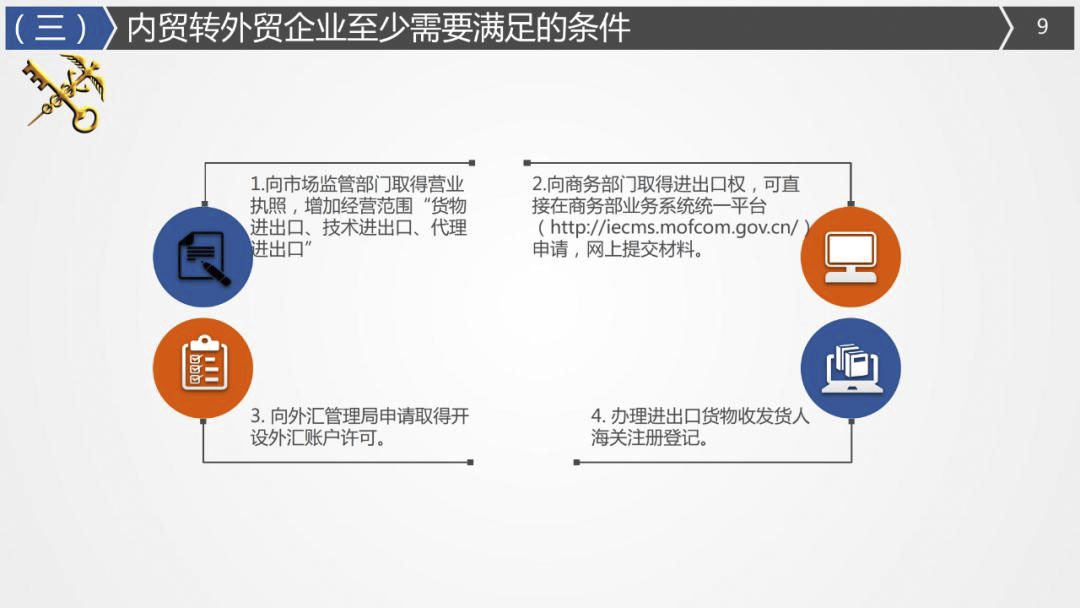 （三） 内贸转外贸企业至少需要满足的条件

9

1.向市场监管部门取得营业执照，增加经营范围“货物进出口、技术进出口、代理进出口”

2.向商务部门取得进出口权，可直接在商务部业务系统统一平台（http://iecms.mofcom.gov.cn/）申请，网上提交材料。

3. 向外汇管理局申请取得开设外汇账户许可。

4. 办理进出口货物收发货人海关注册登记。